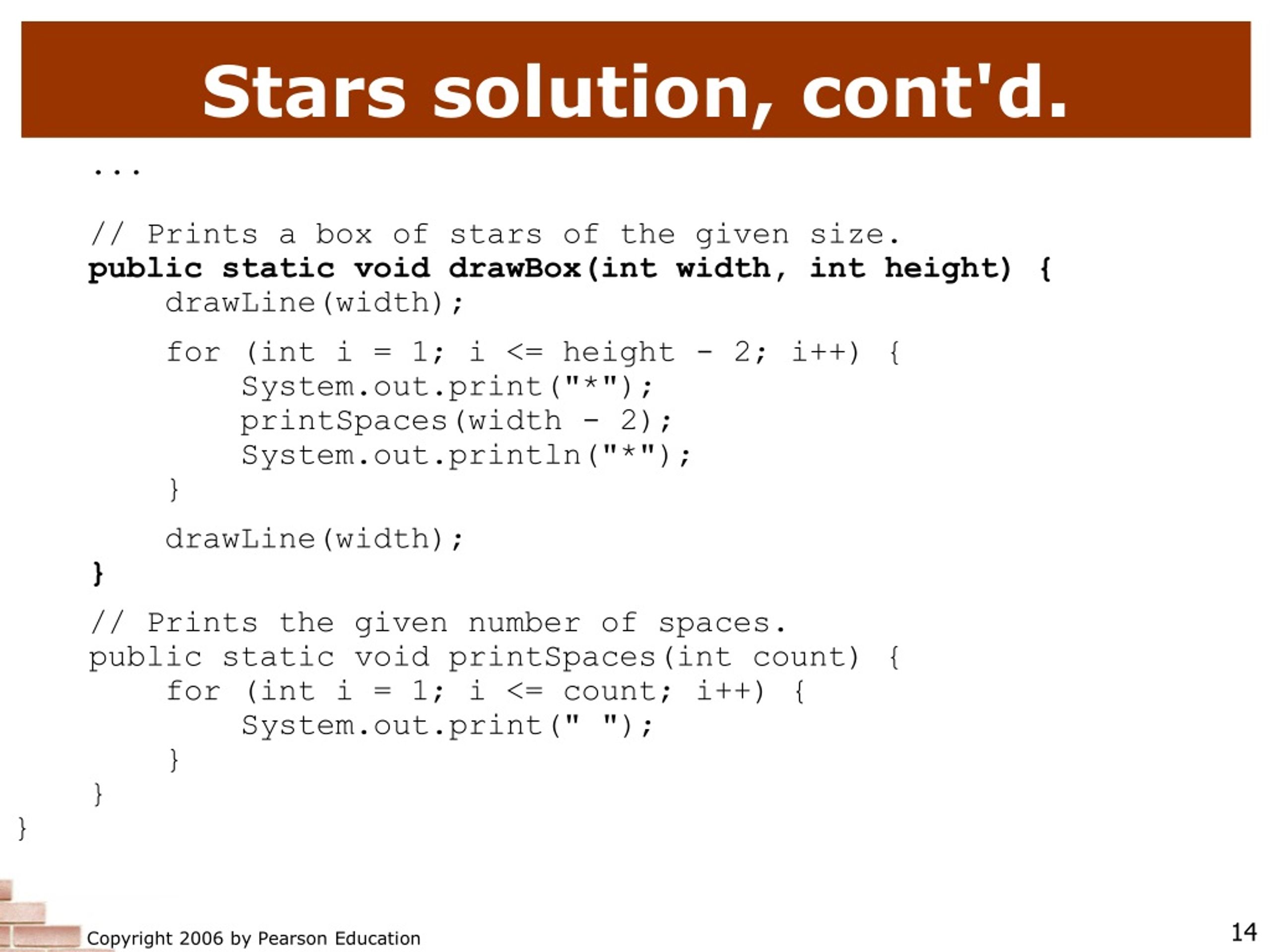 Stars solution, cont'd.

...

// Prints a box of stars of the given size.
public static void drawBox(int width, int height) {
    drawLine(width);

    for (int i = 1; i <= height - 2; i++) {
        System.out.print("*");
        printSpaces(width - 2);
        System.out.println("*");
    }

    drawLine(width);
}

// Prints the given number of spaces.
public static void printSpaces(int count) {
    for (int i = 1; i <= count; i++) {
        System.out.print(" ");
    }
}
}

Copyright 2006 by Pearson Education

14